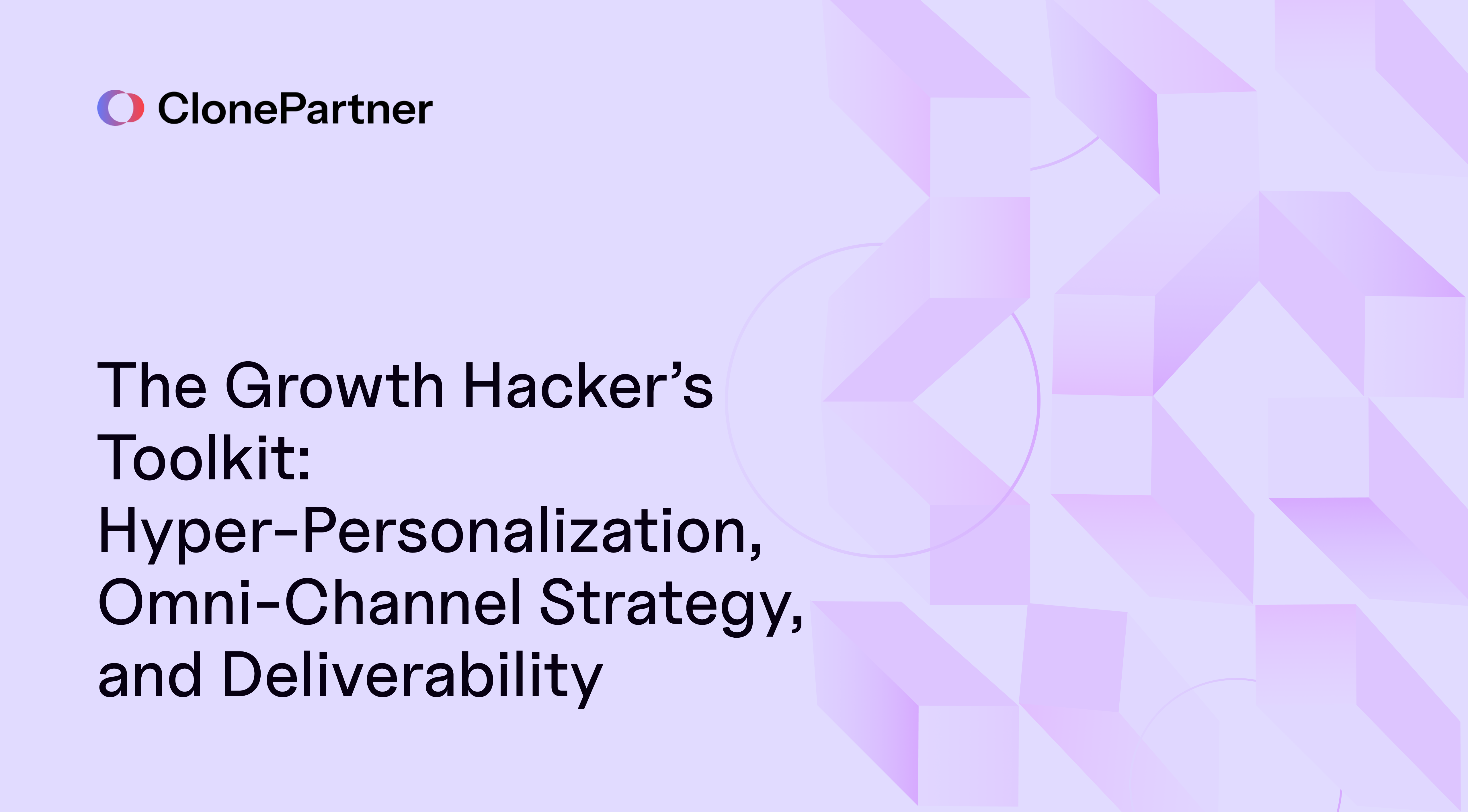 ClonePartner

The Growth Hacker’s Toolkit: Hyper-Personalization, Omni-Channel Strategy, and Deliverability